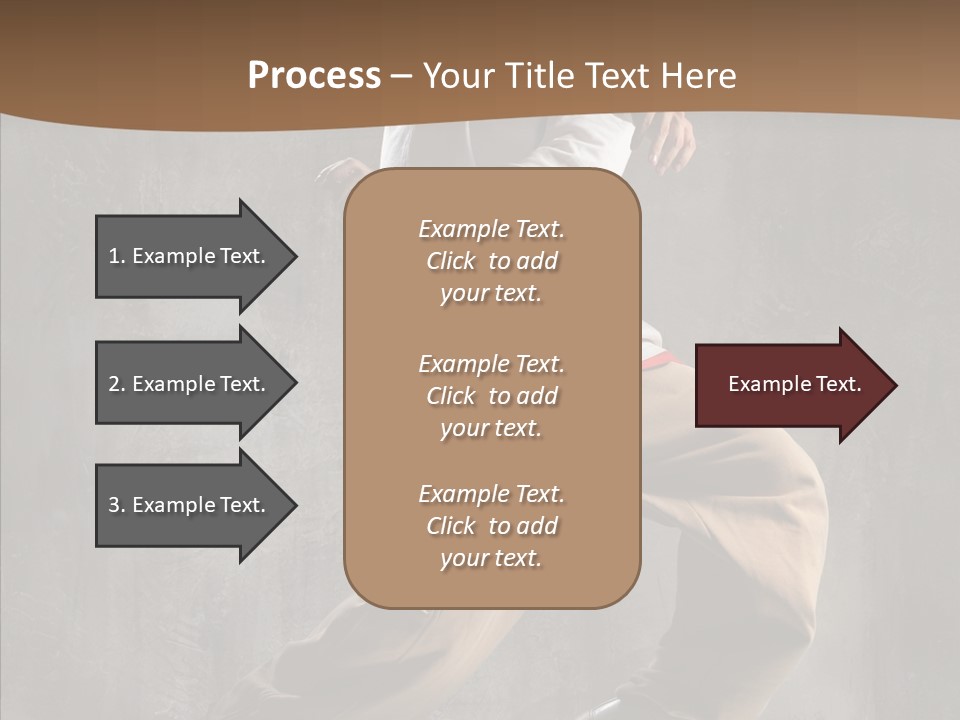 Process – Your Title Text Here

1. Example Text.

2. Example Text.

3. Example Text.

Example Text. Click to add your text.

Example Text. Click to add your text.

Example Text. Click to add your text.

Example Text.